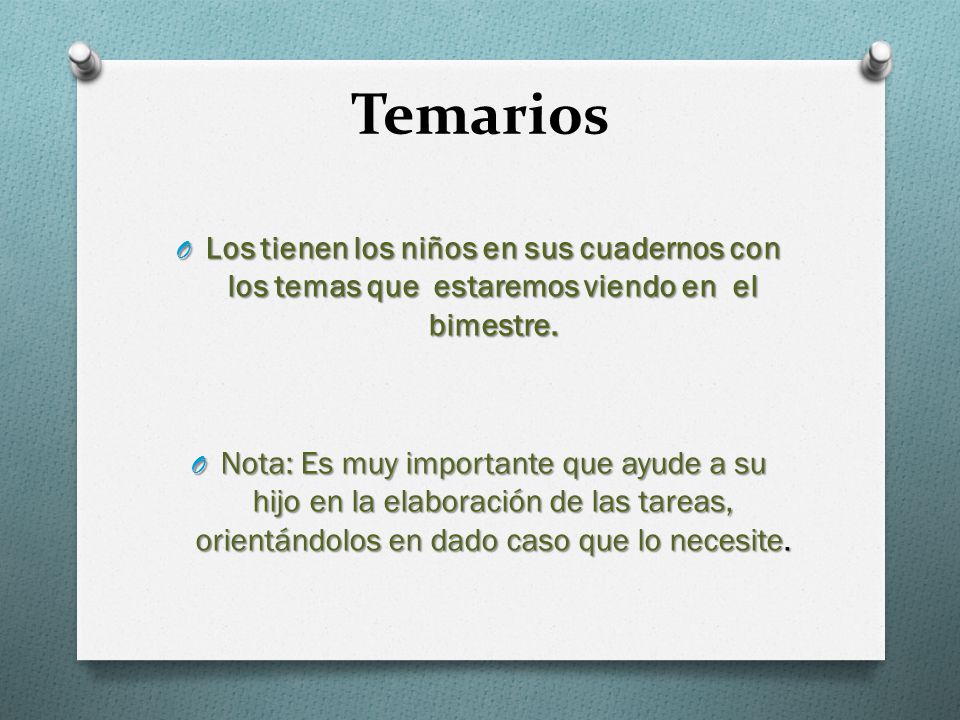 Temarios

Los tienen los niños en sus cuadernos con los temas que estaremos viendo en el bimestre.

Nota: Es muy importante que ayude a su hijo en la elaboración de las tareas, orientándolos en dado caso que lo necesite.